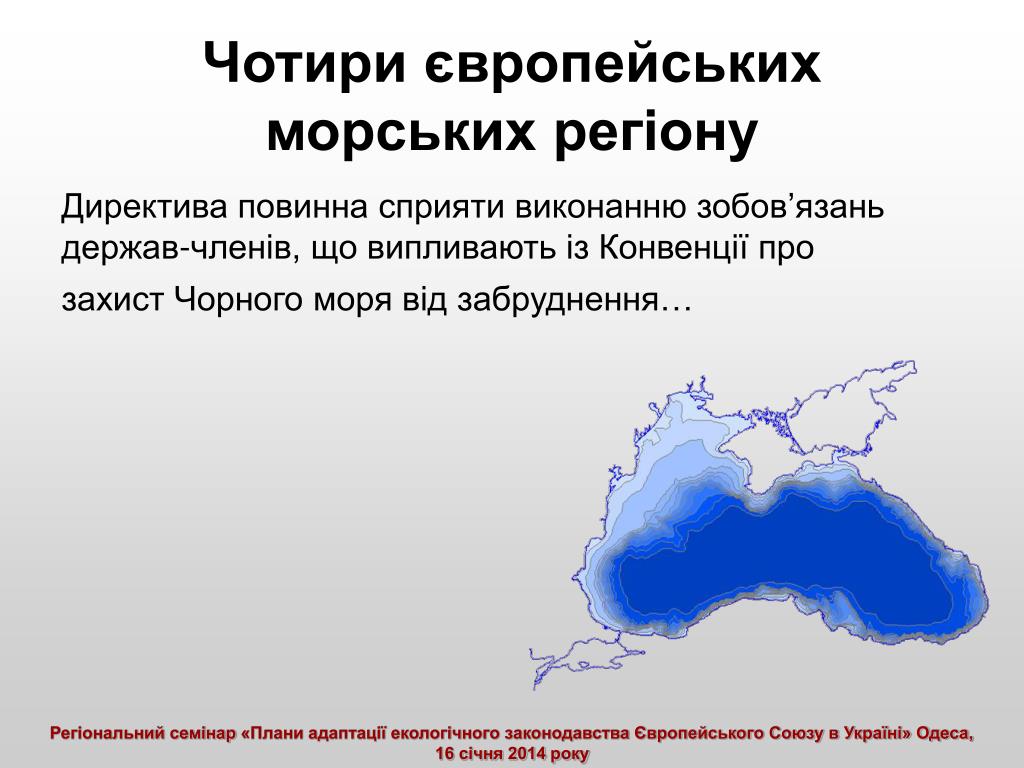 Чотири європейських морських регіону

Директива повинна сприяти виконанню зобов’язань держав-членів, що випливають із Конвенції про захист Чорного моря від забруднення…

Регіональний семінар «Плани адаптації екологічного законодавства Європейського Союзу в Україні» Одеса, 16 січня 2014 року